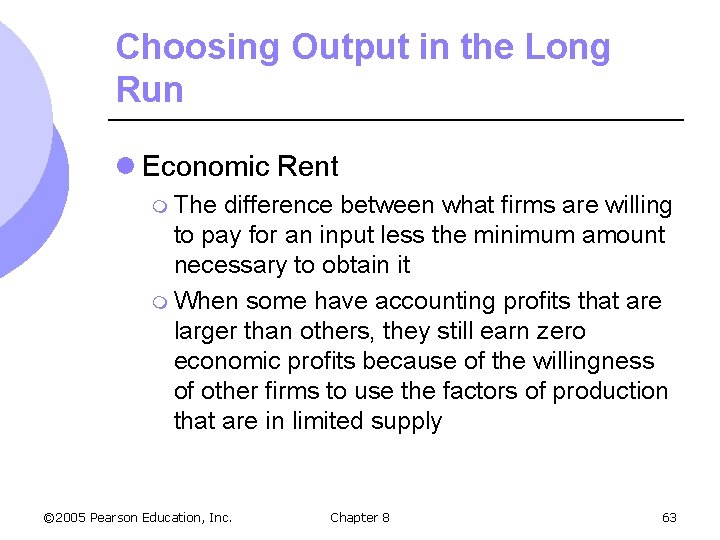 Choosing Output in the Long Run

Economic Rent

The difference between what firms are willing to pay for an input less the minimum amount necessary to obtain it

When some have accounting profits that are larger than others, they still earn zero economic profits because of the willingness of other firms to use the factors of production that are in limited supply

©2005 Pearson Education, Inc.

Chapter 8

63